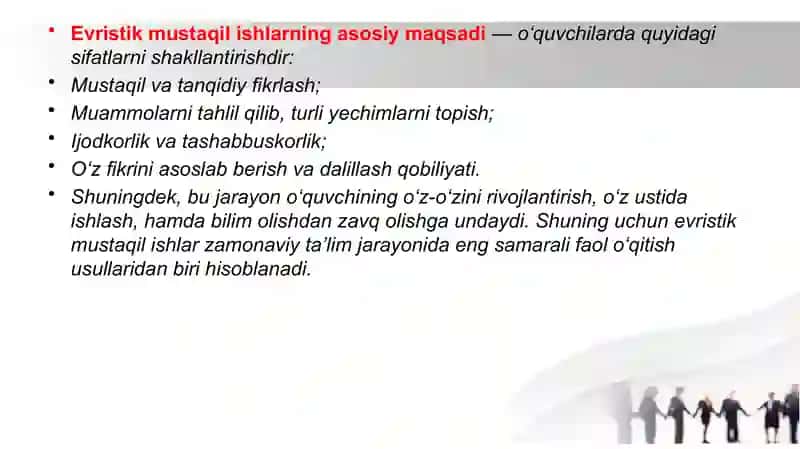 • Evristik mustaqil ishlarning asosiy maqsadi — o‘quvchilarda quyidagi sifatlarni shakllantirishdir:
• Mustaqil va tanqidiy fikrlash;
• Muammolarni tahlil qilib, turli yechimlarni topish;
• Ijodkorlik va tashabbuskorlik;
• O‘z fikrini asoslab berish va dalillash qobiliyati.
• Shuningdek, bu jarayon o‘quvchining o‘z-o‘zini rivojlantirish, o‘z ustida ishlash, hamda bilim olishdan zavq olishga undaydi. Shuning uchun evristik mustaqil ishlar zamonaviy ta’lim jarayonida eng samarali faol o‘qitish usullaridan biri hisoblanadi.